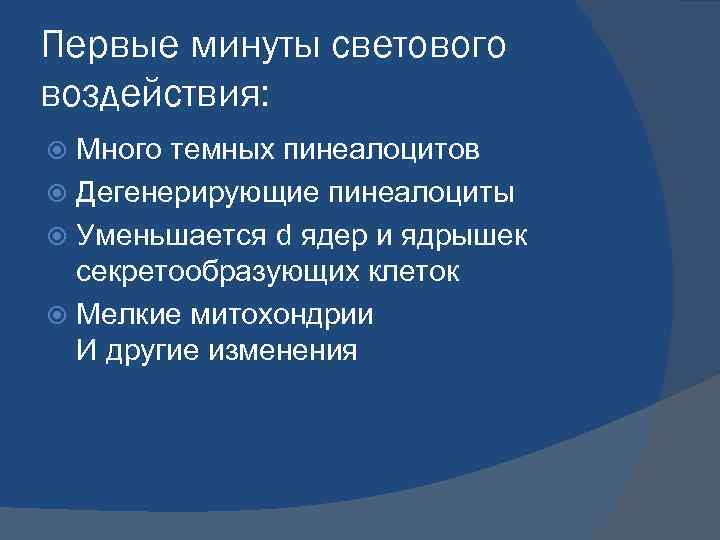 Первые минуты светового воздействия:

Много темных пинеалоцитов

Дегенерирующие пинеалоциты

Уменьшается d ядер и ядрышек секретообразующих клеток

Мелкие митохондрии
И другие изменения